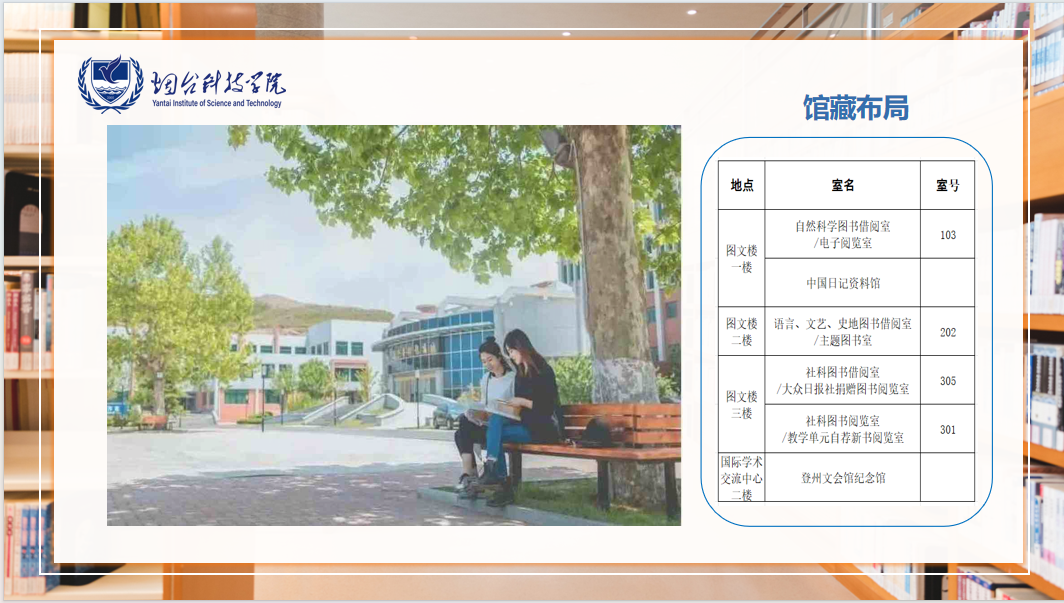 烟台科技学院
Yantai Institute of Science and Technology

馆藏布局

| 地点 | 室名 | 室号 |
|---|---|---|
| 图文楼一楼 | 自然科学图书借阅室/电子阅览室 | 103 |
|  | 中国日记资料馆 |  |
| 图文楼二楼 | 语言、文艺、史地图书借阅室/主题图书室 | 202 |
| 图文楼三楼 | 社科图书借阅室/大众日报社捐赠图书阅览室 | 305 |
|  | 社科图书阅览室/教学单元自荐新书阅览室 | 301 |
| 国际学术交流中心二楼 | 登州文会馆纪念馆 |  |